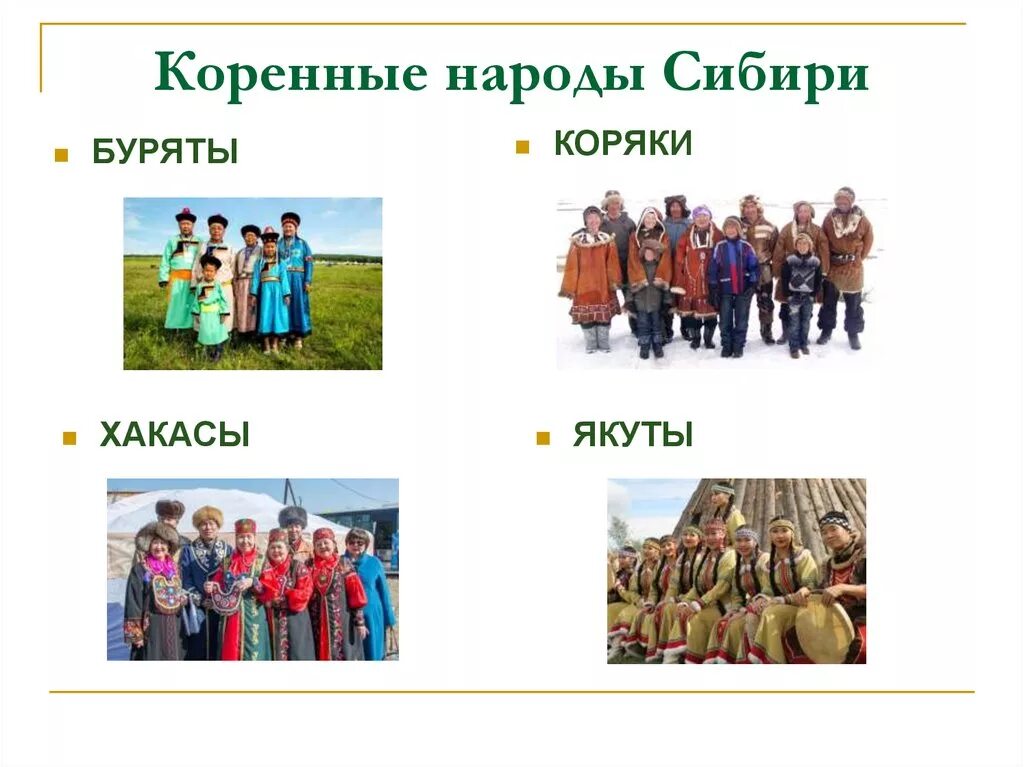 Коренные народы Сибири

БУРЯТЫ

КОРЯКИ

ХАКАСЫ

ЯКУТЫ